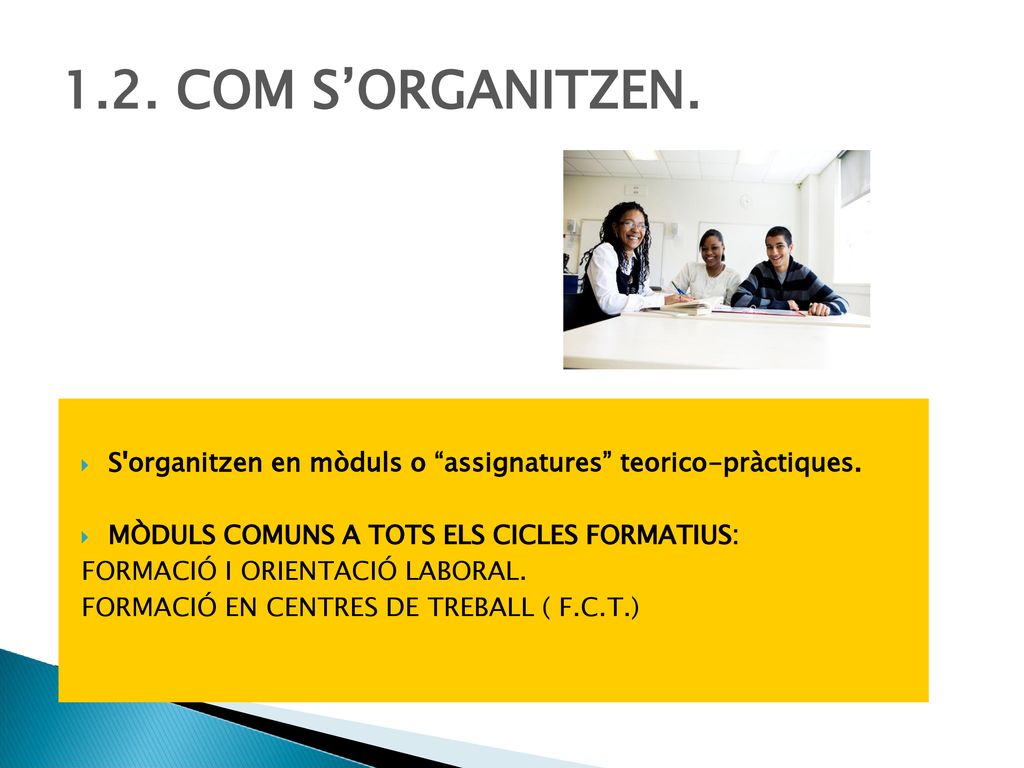 1.2. COM S’ORGANITZEN.

S'organitzen en mòduls o “assignatures” teorico-pràctiques.

MÒDULS COMUNS A TOTS ELS CICLES FORMATIUS:
FORMACIÓ I ORIENTACIÓ LABORAL.
FORMACIÓ EN CENTRES DE TREBALL ( F.C.T.)